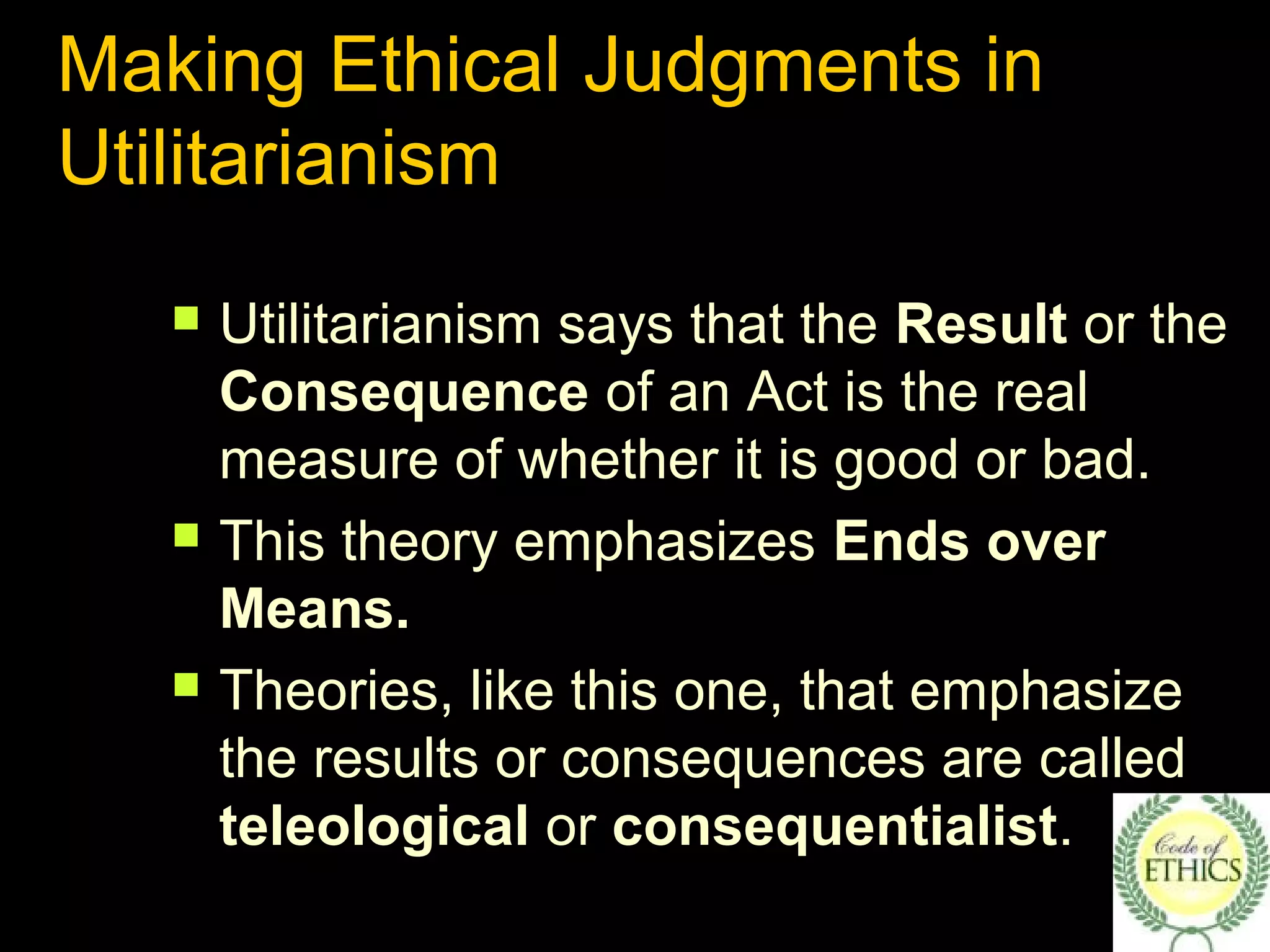 Making Ethical Judgments in Utilitarianism

Utilitarianism says that the Result or the Consequence of an Act is the real measure of whether it is good or bad.

This theory emphasizes Ends over Means.

Theories, like this one, that emphasize the results or consequences are called teleological or consequentialist.

Code of ETHICS